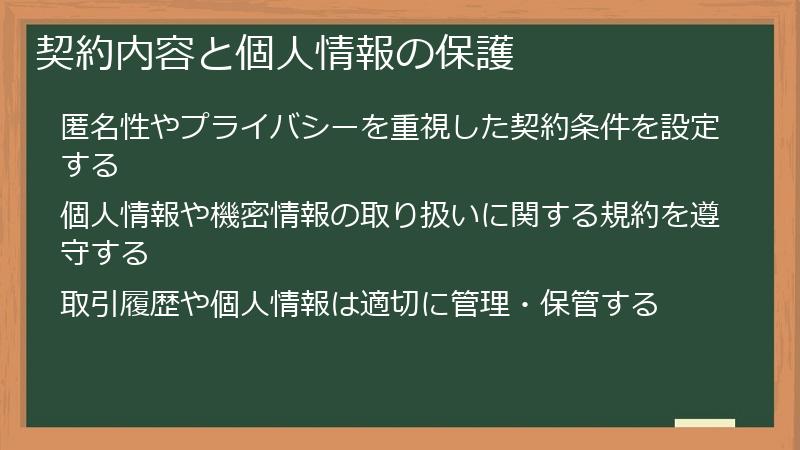 契約内容と個人情報の保護

匿名性やプライバシーを重視した契約条件を設定する

個人情報や機密情報の取り扱いに関する規約を遵守する

取引履歴や個人情報は適切に管理・保管する